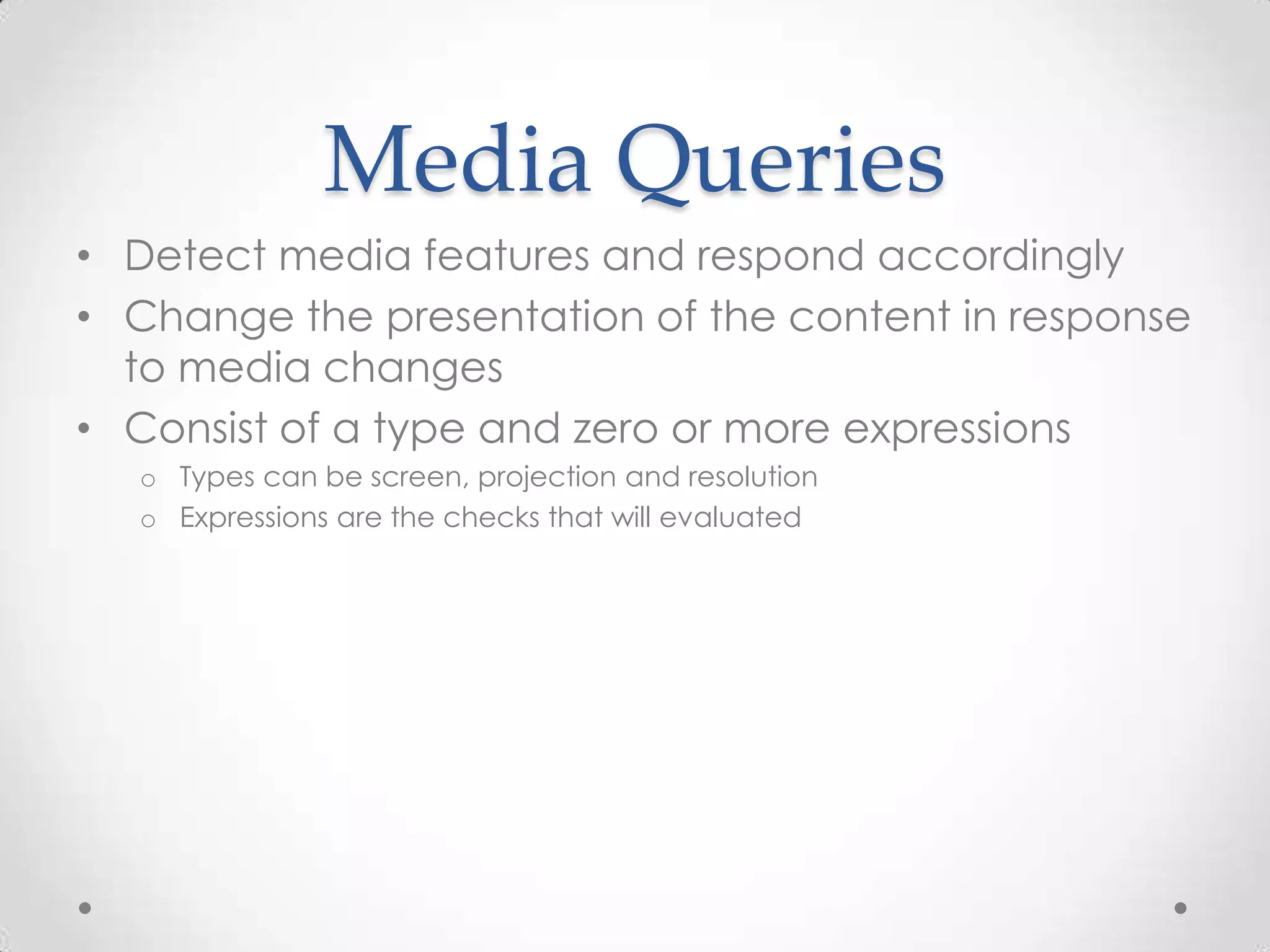 Media Queries

• Detect media features and respond accordingly
• Change the presentation of the content in response to media changes
• Consist of a type and zero or more expressions
  o Types can be screen, projection and resolution
  o Expressions are the checks that will evaluated